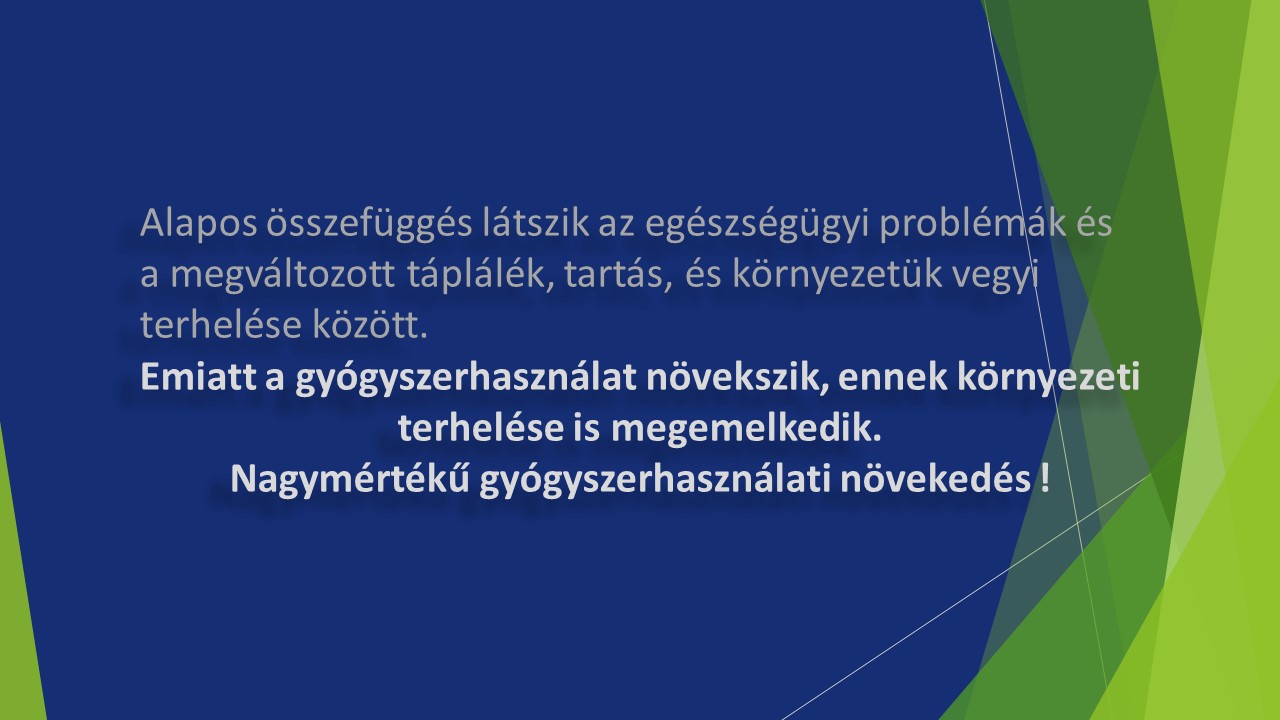 Alapos összefüggés látszik az egészségügyi problémák és a megváltozott táplálék, tartás, és környezetük vegyi terhelése között.

Emiatt a gyógyszerhasználat növekszik, ennek környezeti terhelése is megemelkedik.
Nagymértékű gyógyszerhasználati növekedés !